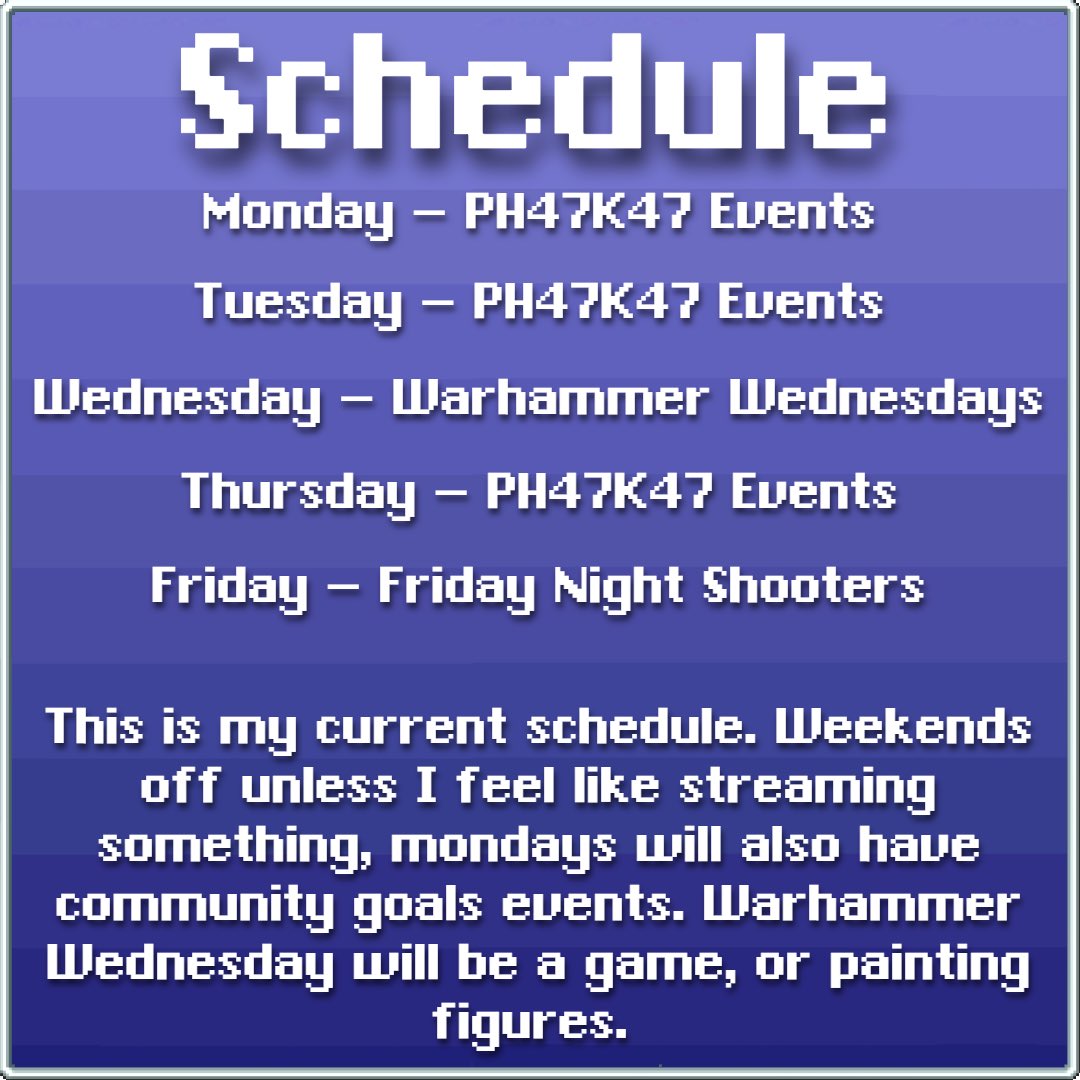 Schedule

Monday – PH47K47 Events

Tuesday – PH47K47 Events

Wednesday – Warhammer Wednesdays

Thursday – PH47K47 Events

Friday – Friday Night Shooters

This is my current schedule. Weekends off unless I feel like streaming something, mondays will also have community goals events. Warhammer Wednesday will be a game, or painting figures.